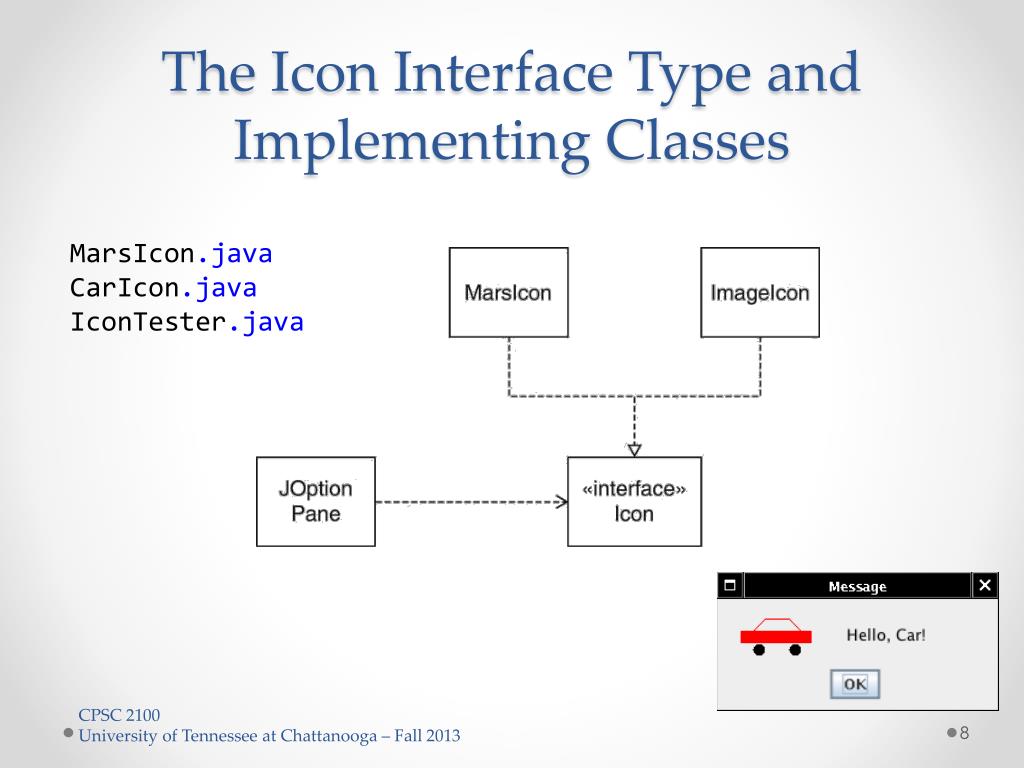 The Icon Interface Type and Implementing Classes

MarsIcon.java
CarIcon.java
IconTester.java

MarsIcon

ImageIcon

JOption Pane

«interface» Icon

Message

Hello, Car!

OK

CPSC 2100
University of Tennessee at Chattanooga – Fall 2013

8